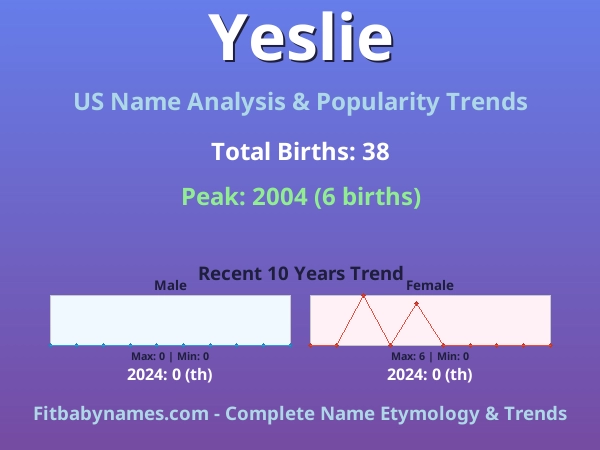 Yeslie

US Name Analysis & Popularity Trends

Total Births: 38

Peak: 2004 (6 births)

Recent 10 Years Trend

Male

Max: 0 | Min: 0

2024: 0 (th)

Female

Max: 6 | Min: 0

2024: 0 (th)

Fitbabynames.com - Complete Name Etymology & Trends